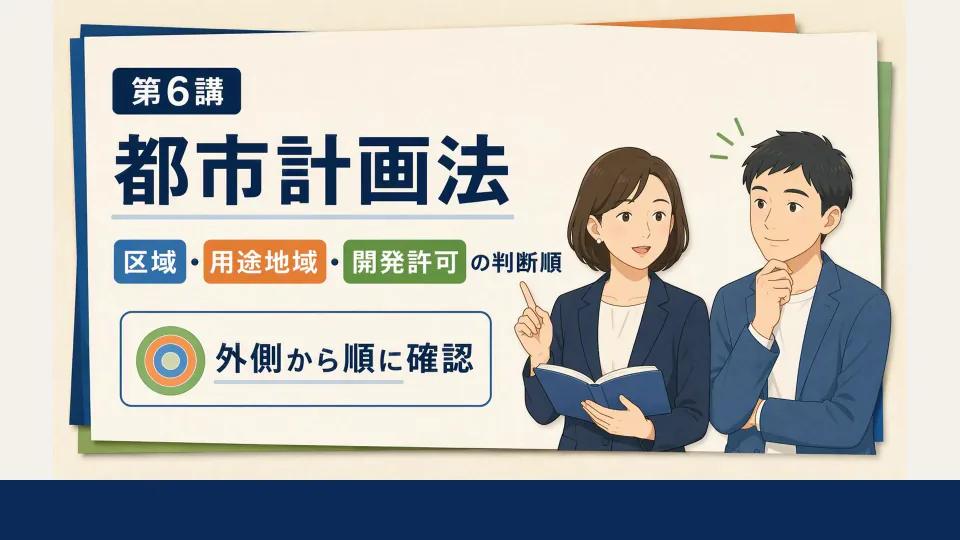 第6講

都市計画法

区域・用途地域・開発許可の判断順

外側から順に確認